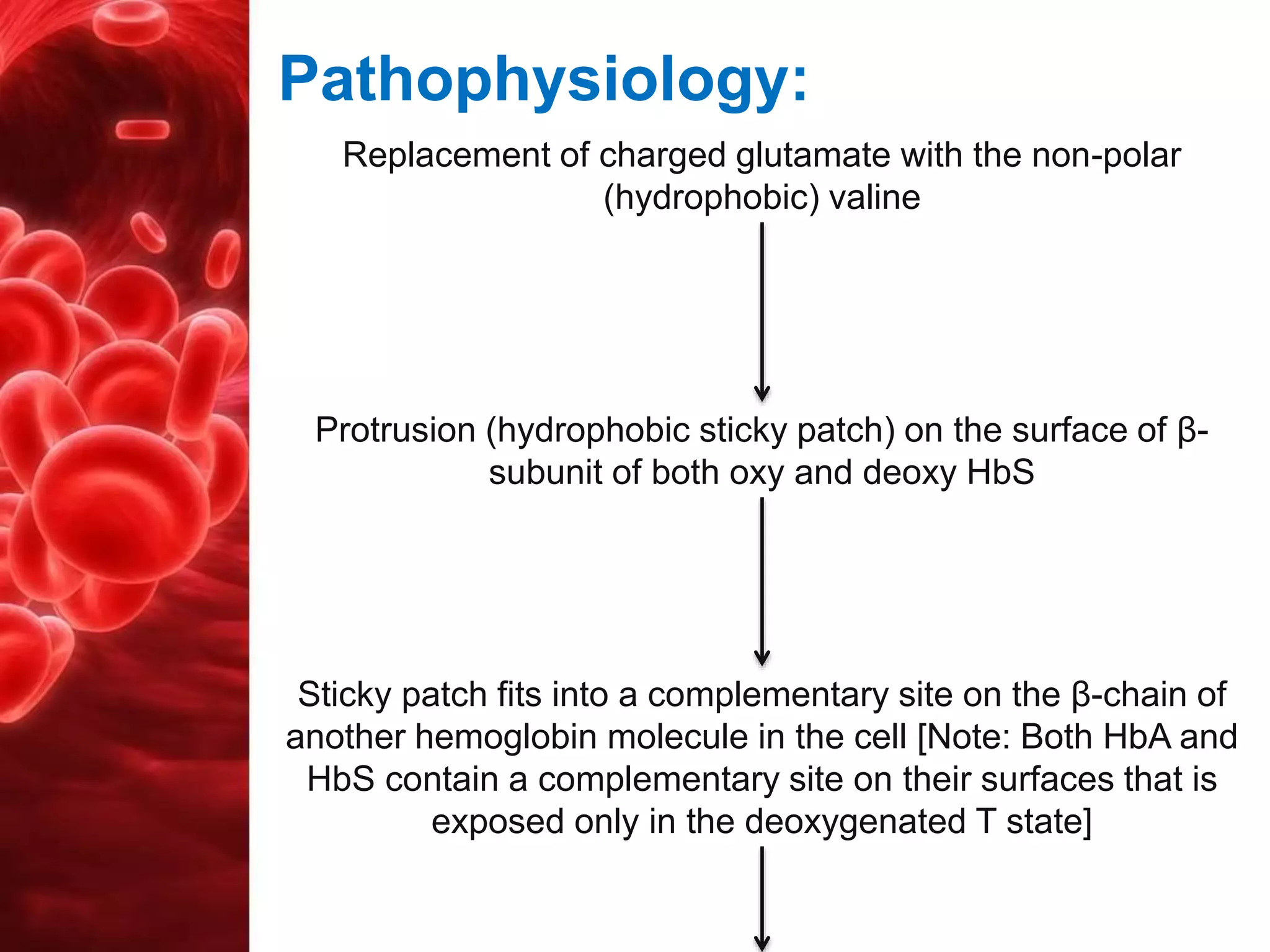 Pathophysiology:

Replacement of charged glutamate with the non-polar (hydrophobic) valine

Protrusion (hydrophobic sticky patch) on the surface of β-subunit of both oxy and deoxy HbS

Sticky patch fits into a complementary site on the β-chain of another hemoglobin molecule in the cell [Note: Both HbA and HbS contain a complementary site on their surfaces that is exposed only in the deoxygenated T state]